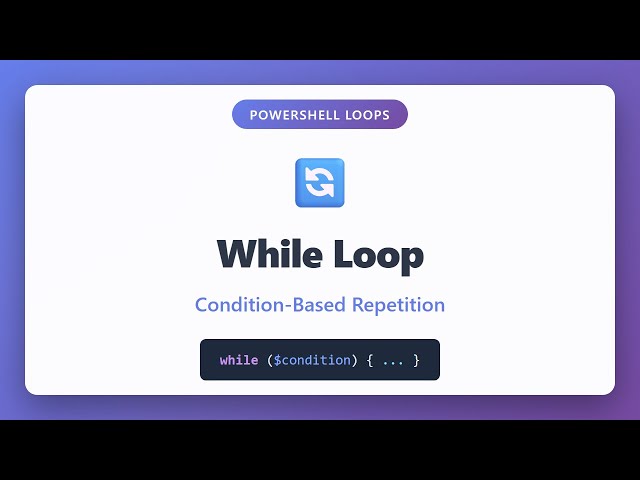 POWERSHELL LOOPS

While Loop

Condition-Based Repetition

while ($condition) { ... }